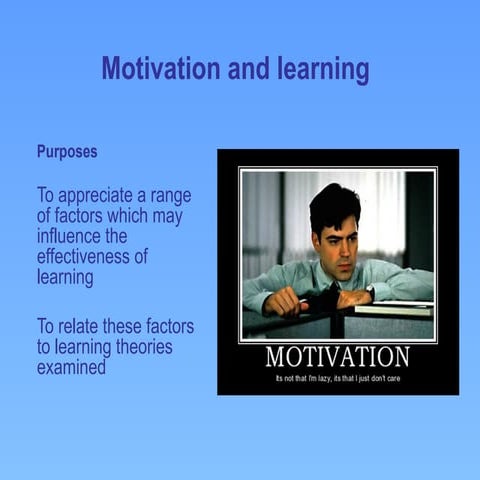 Motivation and learning

Purposes

To appreciate a range of factors which may influence the effectiveness of learning

To relate these factors to learning theories examined

MOTIVATION

Its not that I'm lazy, its that I just don't care